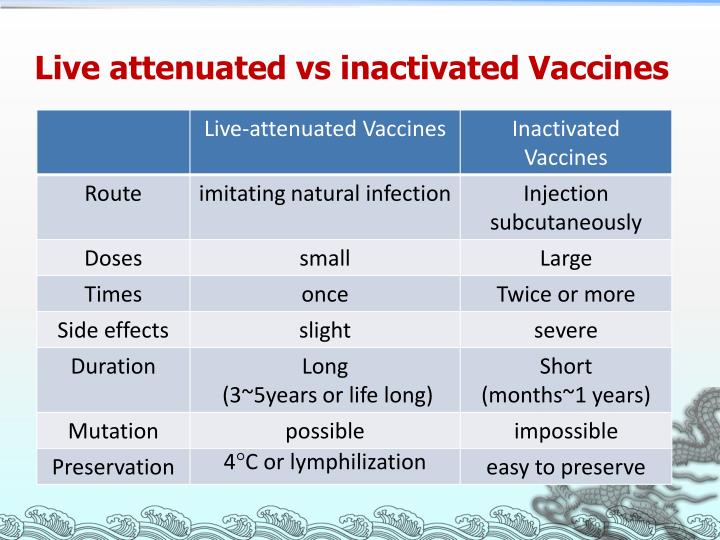 Live attenuated vs inactivated Vaccines

| | Live-attenuated Vaccines | Inactivated Vaccines |
|---|---|---|
| Route | imitating natural infection | Injection subcutaneously |
| Doses | small | Large |
| Times | once | Twice or more |
| Side effects | slight | severe |
| Duration | Long (3~5years or life long) | Short (months~1 years) |
| Mutation | possible | impossible |
| Preservation | 4°C or lymphilization | easy to preserve |